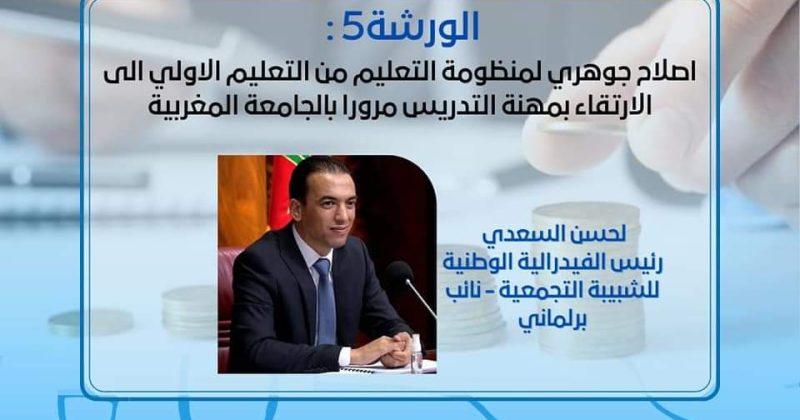 الورشة5 :

اصلاح جوهري لمنظومة التعليم من التعليم الاولي الى الارتقاء بمهنة التدريس مرورا بالجامعة المغربية

لحسن السعدي
رئيس الفيدرالية الوطنية للشبيبة التجمعية - نائب برلماني